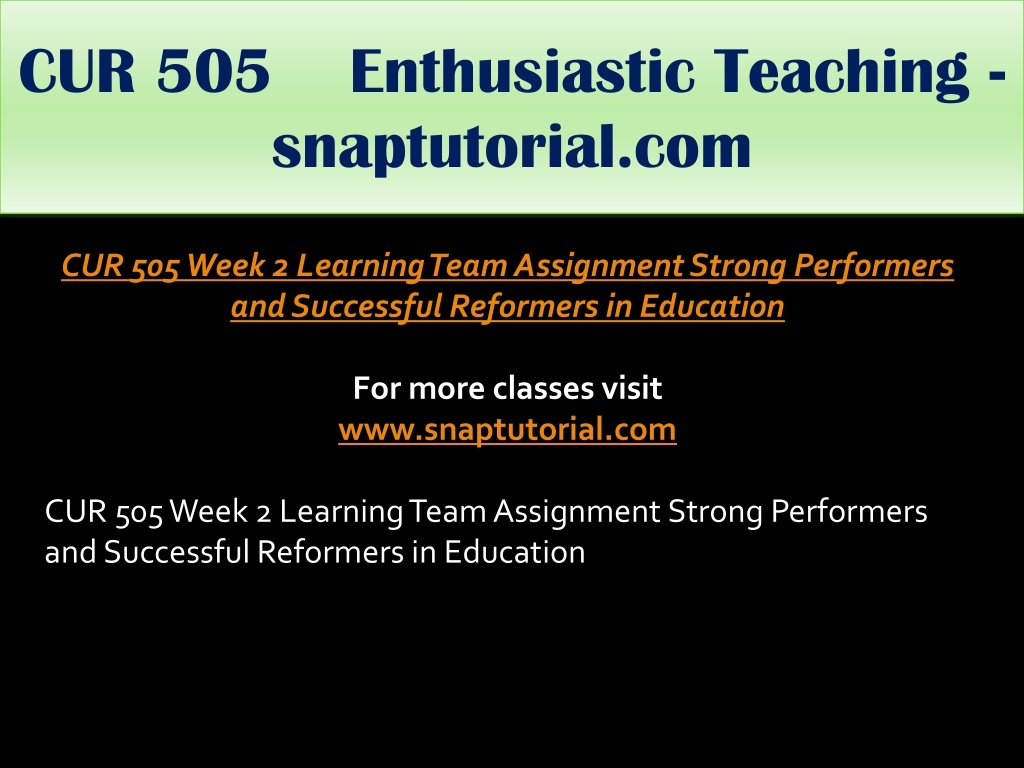 CUR 505 Enthusiastic Teaching - snaptutorial.com

CUR 505 Week 2 Learning Team Assignment Strong Performers and Successful Reformers in Education

For more classes visit
www.snaptutorial.com

CUR 505 Week 2 Learning Team Assignment Strong Performers and Successful Reformers in Education